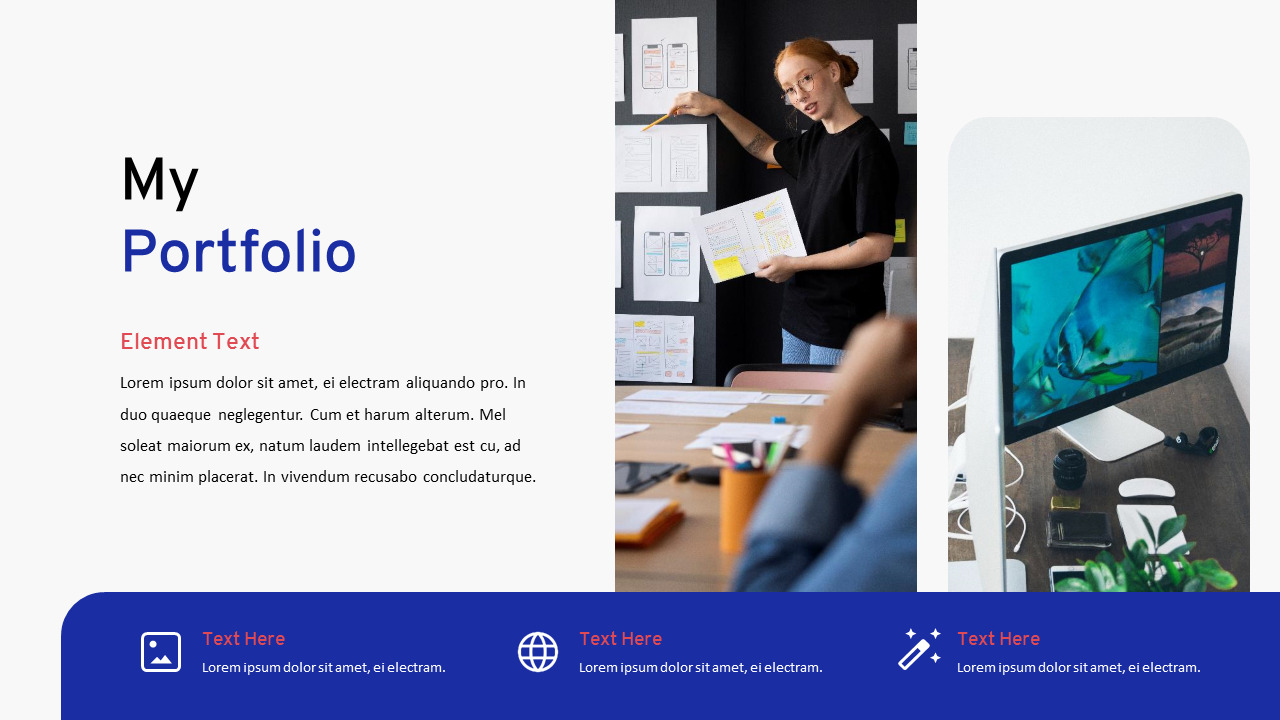 My
Portfolio

Element Text

Lorem ipsum dolor sit amet, ei electram aliquando pro. In duo quaeque neglegentur. Cum et harum alterum. Mel soleat maiorum ex, natum laudem intellegebat est cu, ad nec minim placerat. In vivendum recusabo concludaturque.

Text Here
Lorem ipsum dolor sit amet, ei electram.

Text Here
Lorem ipsum dolor sit amet, ei electram.

Text Here
Lorem ipsum dolor sit amet, ei electram.